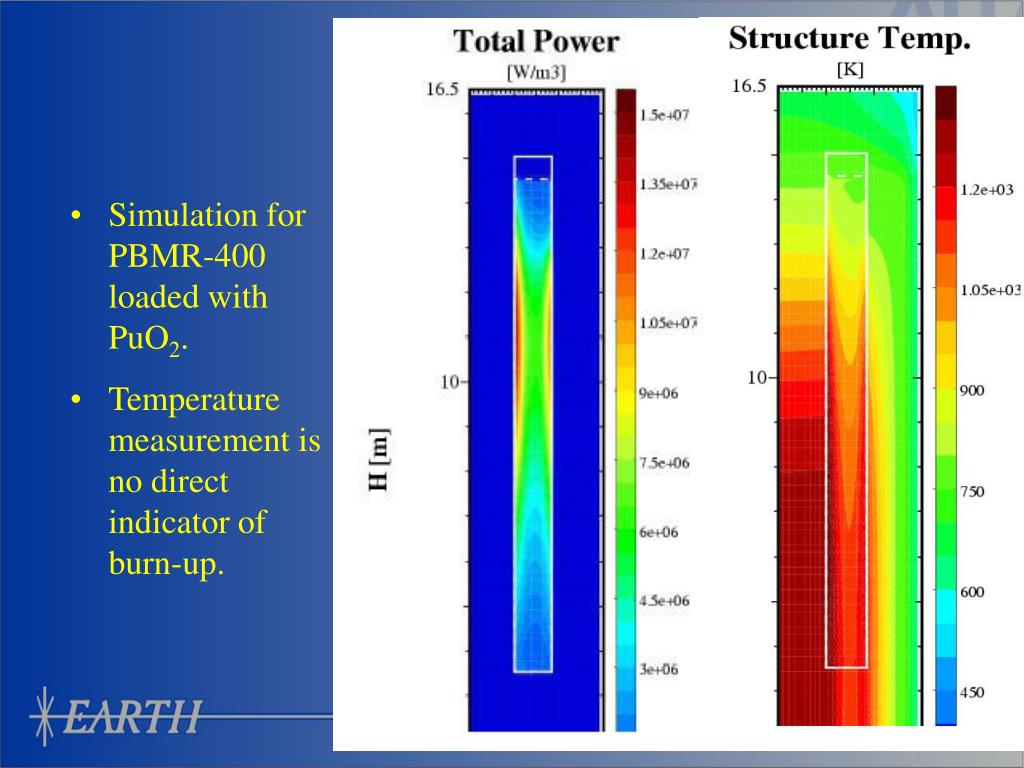 • Simulation for PBMR-400 loaded with $PuO_2$.

• Temperature measurement is no direct indicator of burn-up.

EARTH

Total Power
[W/m3]
16.5
10
H [m]
1.5e+07
1.35e+07
1.2e+07
1.05e+07
9e+06
7.5e+06
6e+06
4.5e+06
3e+06

Structure Temp.
[K]
16.5
10
1.2e+03
1.05e+03
900
750
600
450